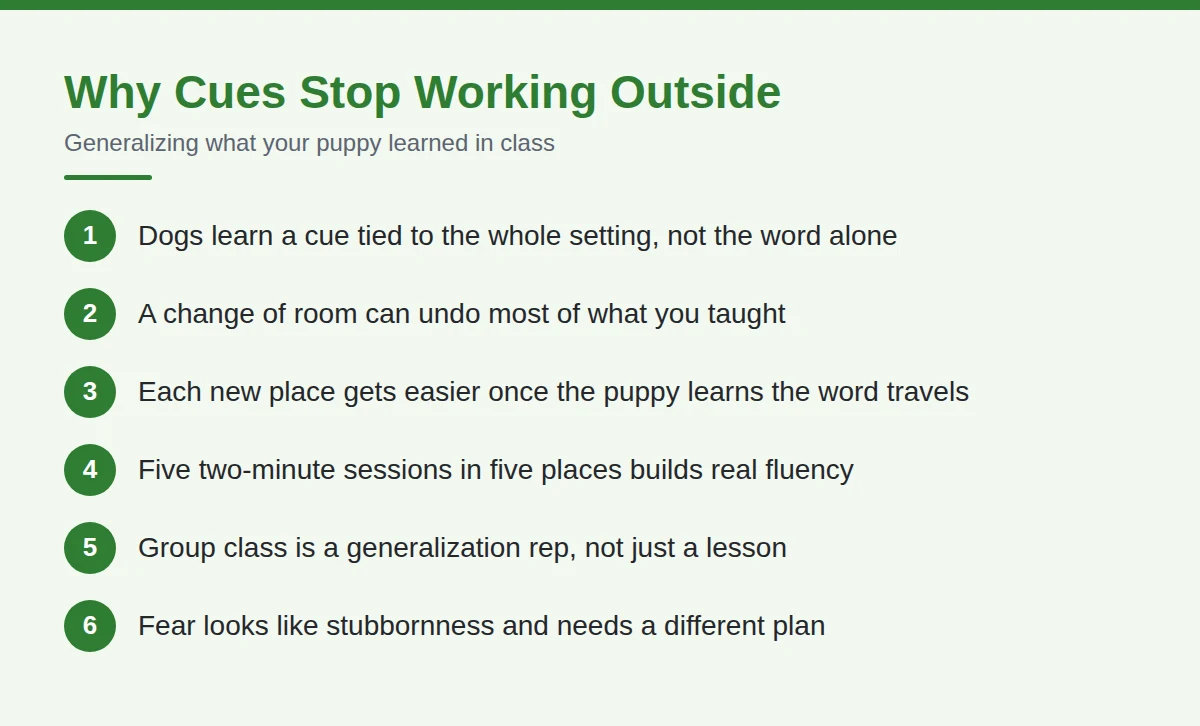 Why Cues Stop Working Outside

Generalizing what your puppy learned in class

1 Dogs learn a cue tied to the whole setting, not the word alone

2 A change of room can undo most of what you taught

3 Each new place gets easier once the puppy learns the word travels

4 Five two-minute sessions in five places builds real fluency

5 Group class is a generalization rep, not just a lesson

6 Fear looks like stubbornness and needs a different plan